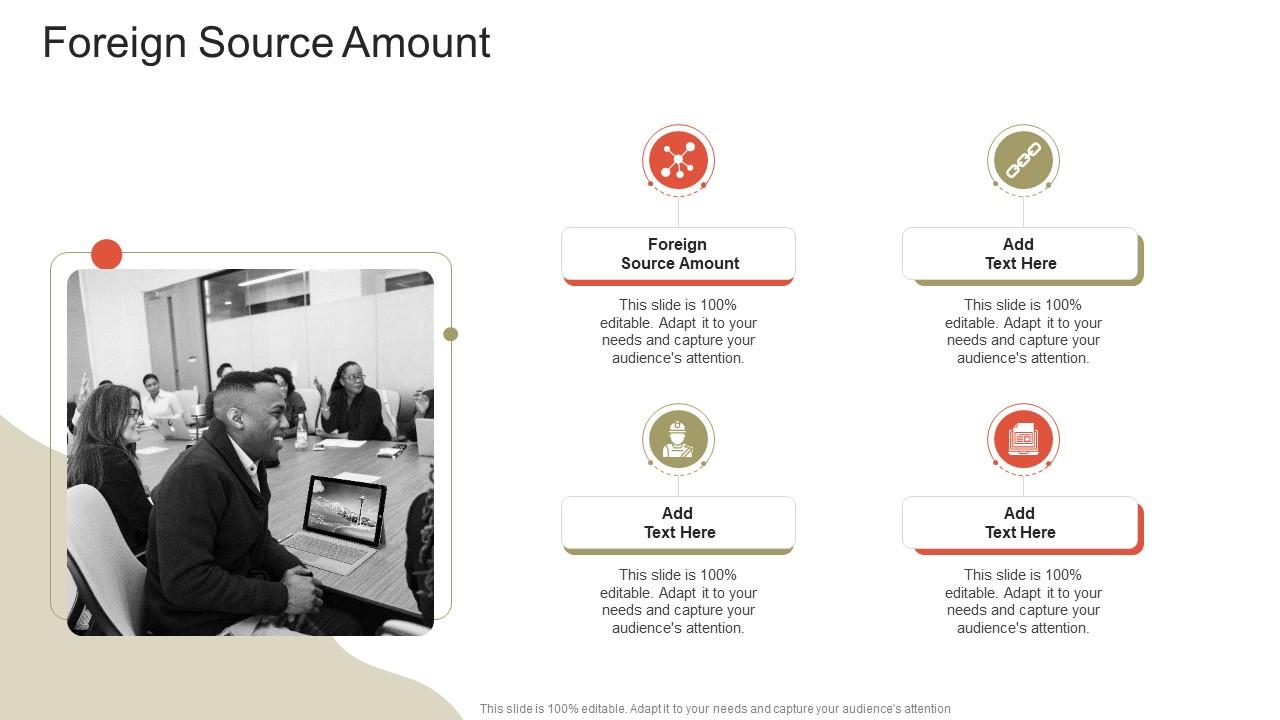 Foreign Source Amount

Foreign Source Amount

This slide is 100% editable. Adapt it to your needs and capture your audience's attention.

Add Text Here

This slide is 100% editable. Adapt it to your needs and capture your audience's attention.

Add Text Here

This slide is 100% editable. Adapt it to your needs and capture your audience's attention.

Add Text Here

This slide is 100% editable. Adapt it to your needs and capture your audience's attention.

This slide is 100% editable. Adapt it to your needs and capture your audience's attention